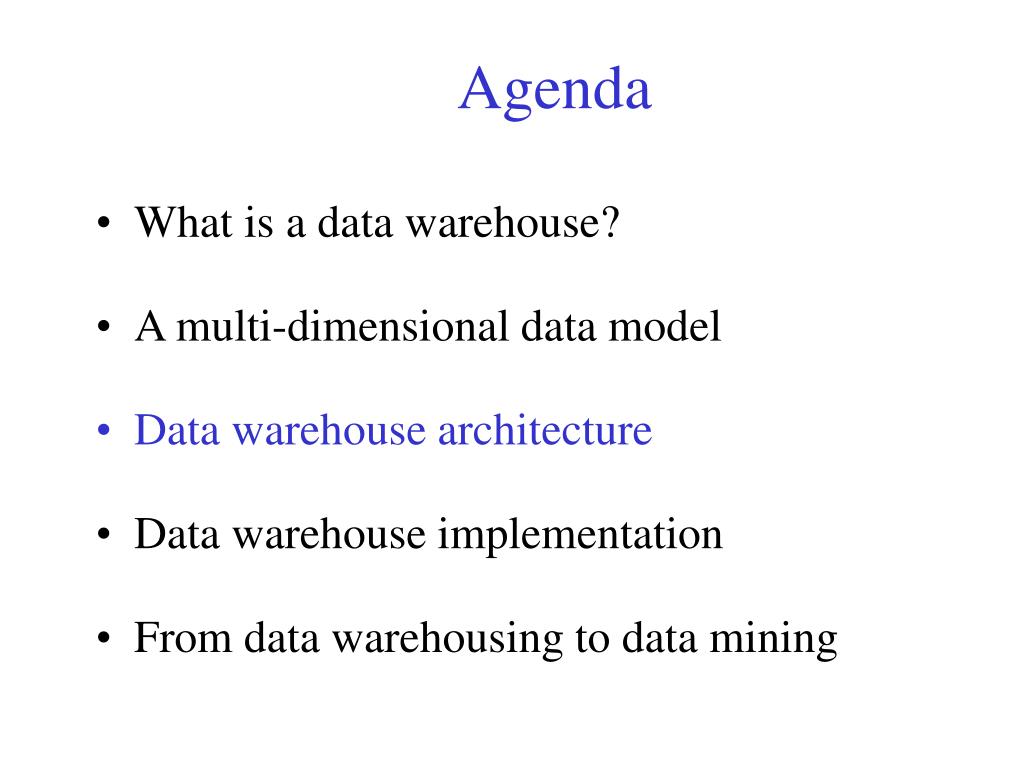 Agenda

• What is a data warehouse?

• A multi-dimensional data model

• Data warehouse architecture

• Data warehouse implementation

• From data warehousing to data mining